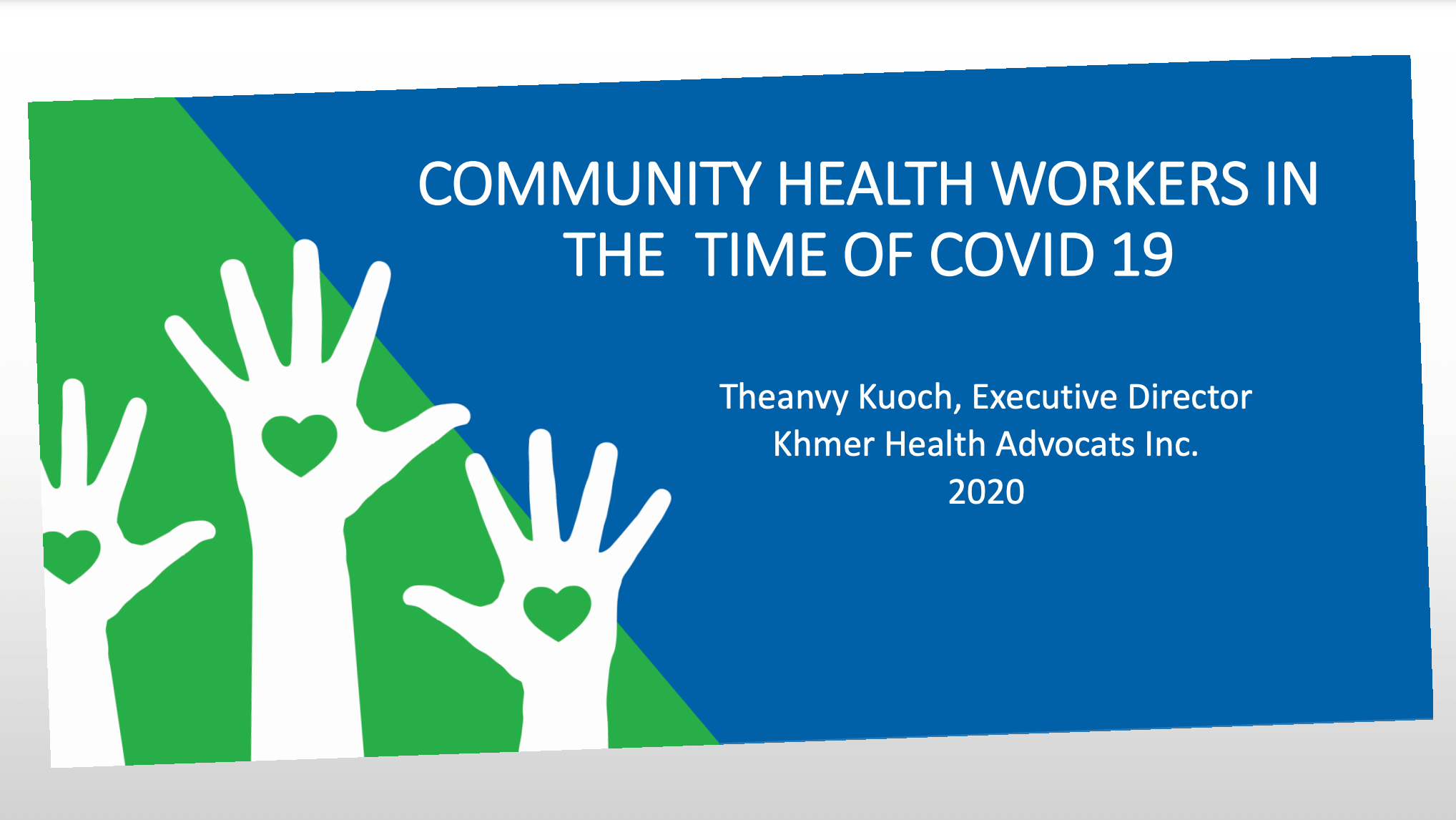 COMMUNITY HEALTH WORKERS IN THE  TIME OF COVID 19

Theanvy Kuoch, Executive Director
Khmer Health Advocats Inc.
2020